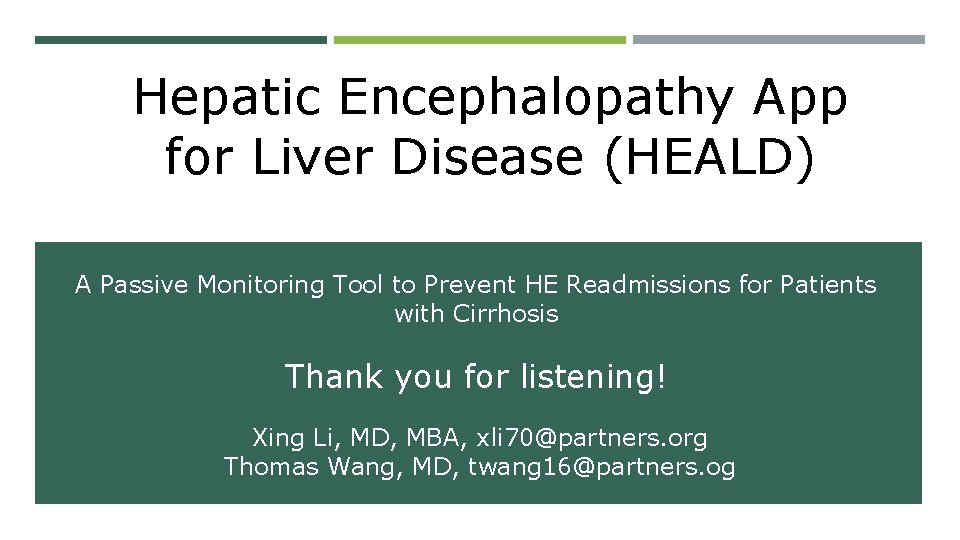 Hepatic Encephalopathy App for Liver Disease (HEALD)

A Passive Monitoring Tool to Prevent HE Readmissions for Patients with Cirrhosis

Thank you for listening!

Xing Li, MD, MBA, xli70@partners.org
Thomas Wang, MD, twang16@partners.og